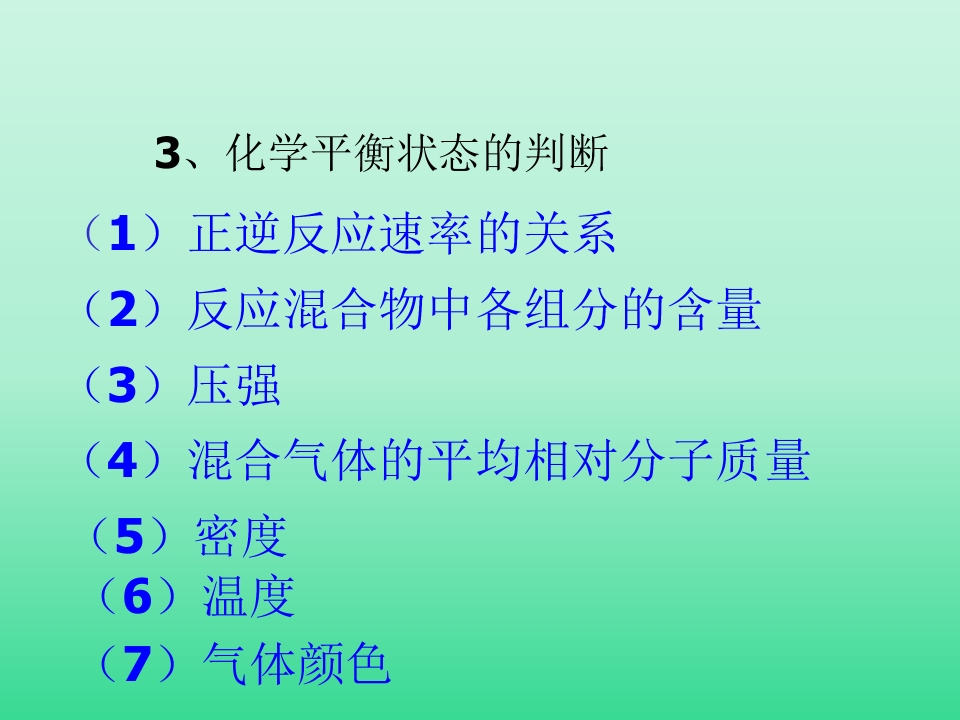 3、化学平衡状态的判断

（1）正逆反应速率的关系

（2）反应混合物中各组分的含量

（3）压强

（4）混合气体的平均相对分子质量

（5）密度

（6）温度

（7）气体颜色